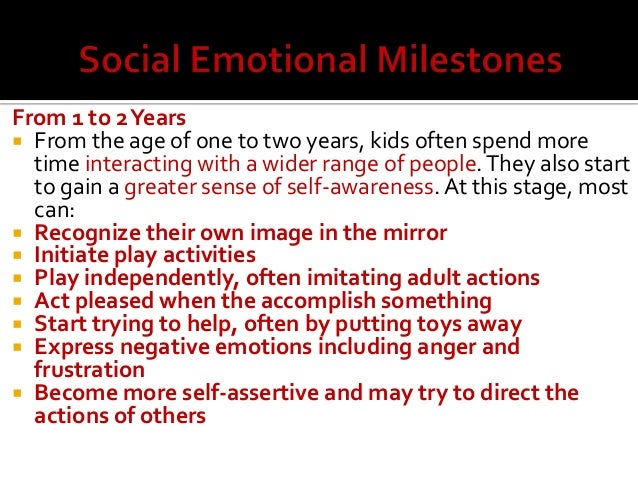 Social Emotional Milestones

From 1 to 2 Years

- From the age of one to two years, kids often spend more time interacting with a wider range of people. They also start to gain a greater sense of self-awareness. At this stage, most can:
- Recognize their own image in the mirror
- Initiate play activities
- Play independently, often imitating adult actions
- Act pleased when the accomplish something
- Start trying to help, often by putting toys away
- Express negative emotions including anger and frustration
- Become more self-assertive and may try to direct the actions of others